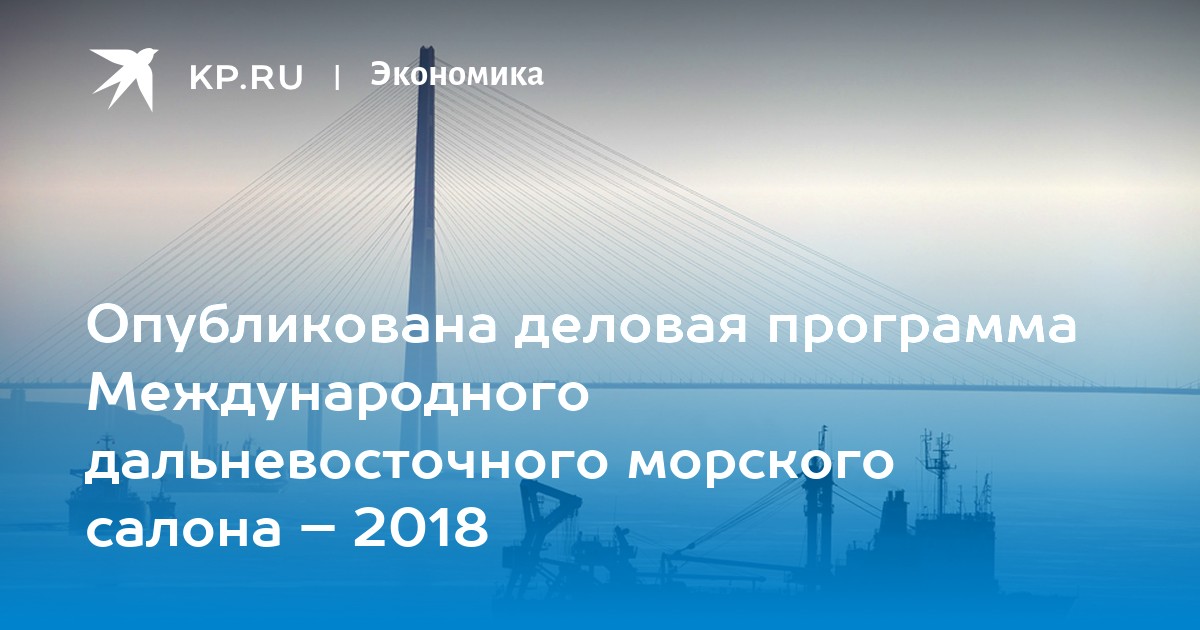 KP.RU | Экономика

Опубликована деловая программа Международного дальневосточного морского салона – 2018